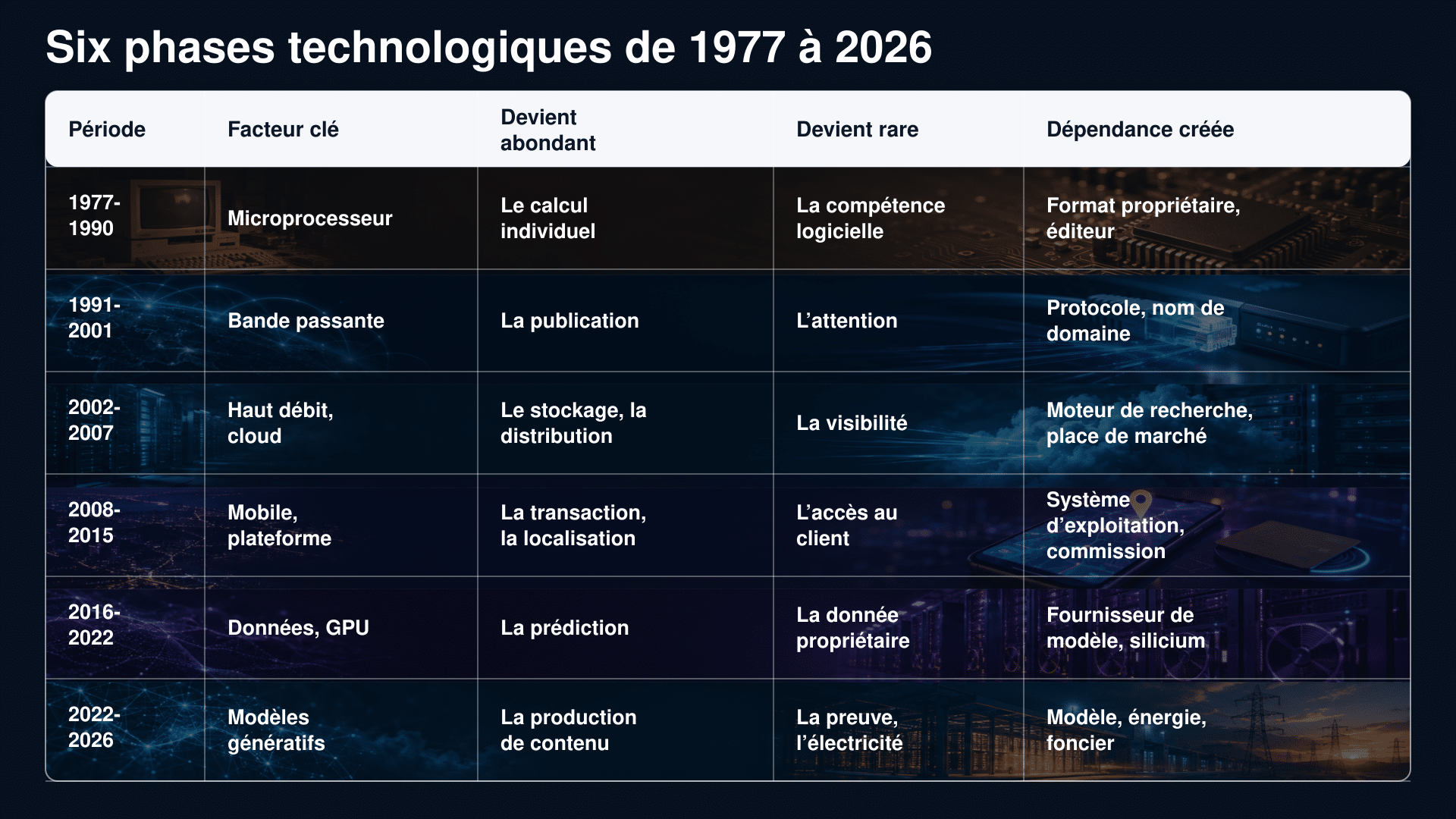 Six phases technologiques de 1977 à 2026

| Période | Facteur clé | Devient abondant | Devient rare | Dépendance créée |
|---|---|---|---|---|
| 1977-1990 | Microprocesseur | Le calcul individuel | La compétence logicielle | Format propriétaire, éditeur |
| 1991-2001 | Bande passante | La publication | L'attention | Protocole, nom de domaine |
| 2002-2007 | Haut débit, cloud | Le stockage, la distribution | La visibilité | Moteur de recherche, place de marché |
| 2008-2015 | Mobile, plateforme | La transaction, la localisation | L'accès au client | Système d'exploitation, commission |
| 2016-2022 | Données, GPU | La prédiction | La donnée propriétaire | Fournisseur de modèle, silicium |
| 2022-2026 | Modèles génératifs | La production de contenu | La preuve, l'électricité | Modèle, énergie, foncier |